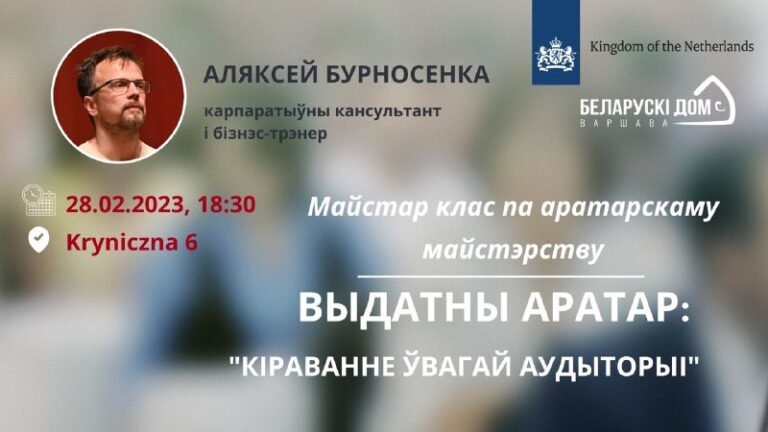 АЛЯКСЕЙ БУРНОСЕНКА

карпаратыўны кансультант і бізнэс-трэнер

Kingdom of the Netherlands

БЕЛАРУСКІ ДОМ
ВАРШАВА

28.02.2023, 18:30

Kryniczna 6

Майстар клас па аратарскаму майстэрству

ВЫДАТНЫ АРАТАР:

"КІРАВАННЕ ЎВАГАЙ АУДЫТОРЫІ"